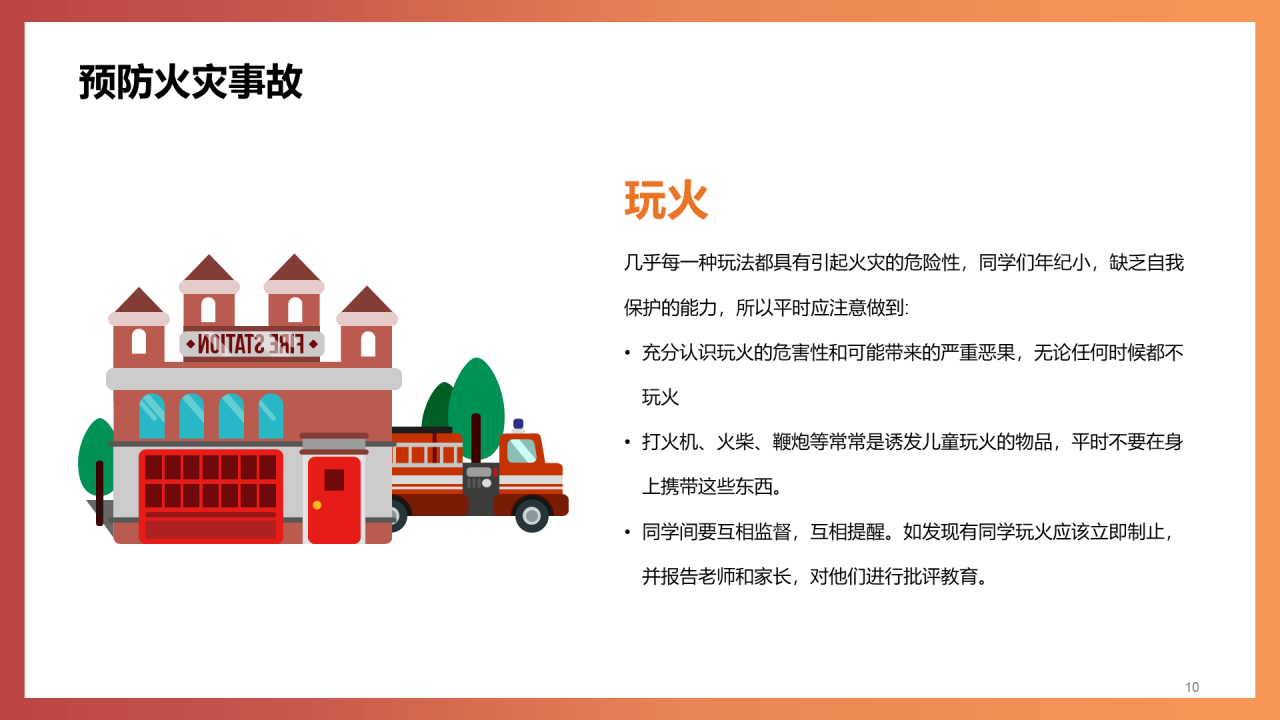 预防火灾事故

FIRE STATION

玩火

几乎每一种玩法都具有引起火灾的危险性，同学们年纪小，缺乏自我保护的能力，所以平时应注意做到:

• 充分认识玩火的危害性和可能带来的严重恶果，无论任何时候都不玩火

• 打火机、火柴、鞭炮等常常是诱发儿童玩火的物品，平时不要在身上携带这些东西。

• 同学间要互相监督，互相提醒。如发现有同学玩火应该立即制止，并报告老师和家长，对他们进行批评教育。

10